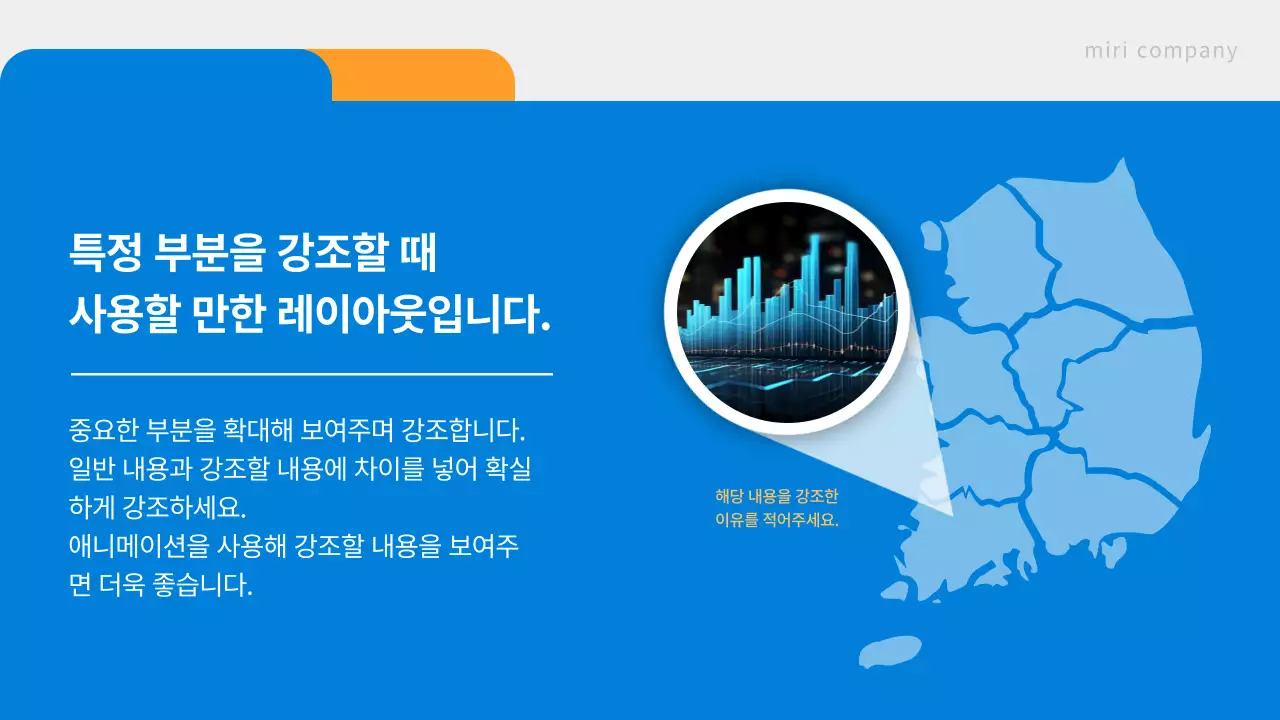 miri company

특정 부분을 강조할 때 사용할 만한 레이아웃입니다.

중요한 부분을 확대해 보여주며 강조합니다. 일반 내용과 강조할 내용에 차이를 넣어 확실하게 강조하세요.
애니메이션을 사용해 강조할 내용을 보여주면 더욱 좋습니다.

해당 내용을 강조한 이유를 적어주세요.